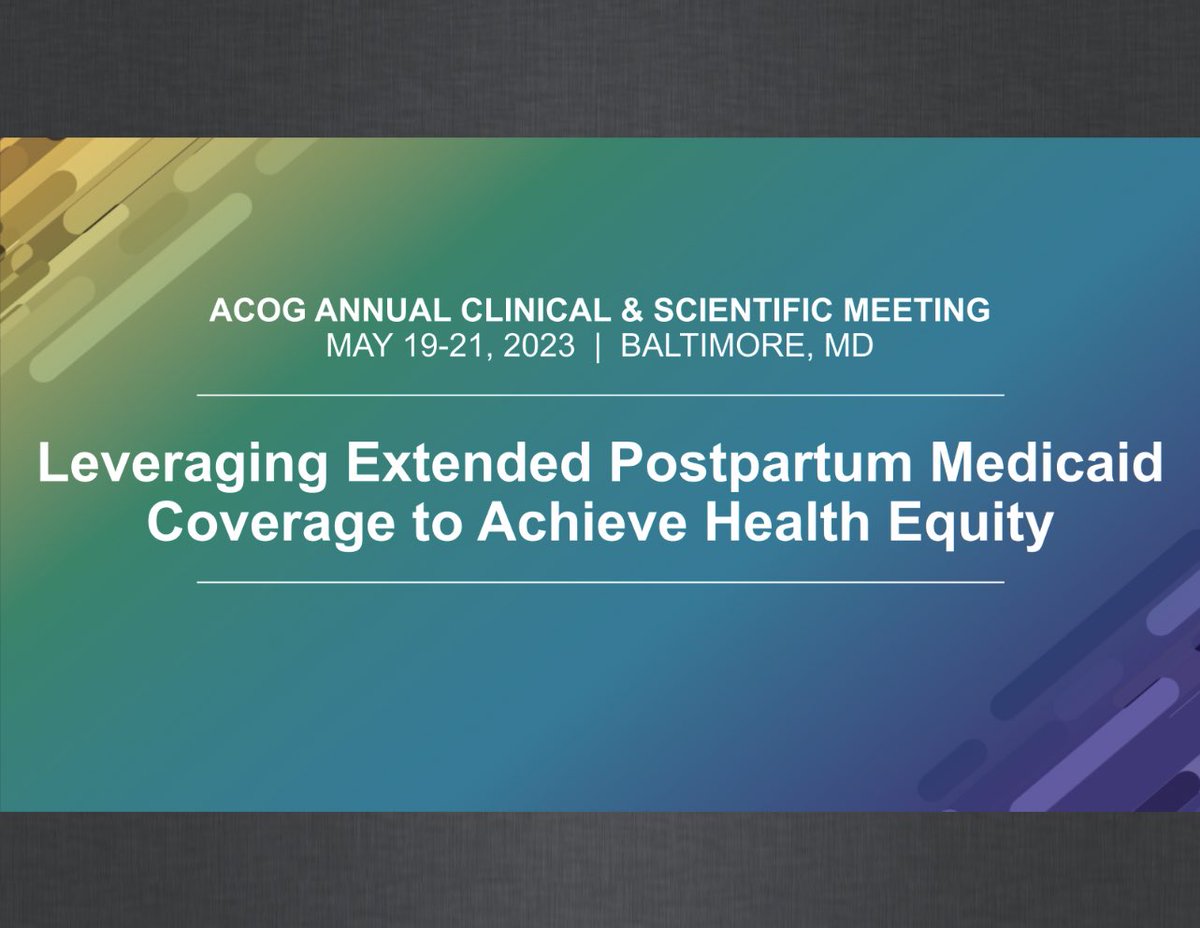 ACOG ANNUAL CLINICAL & SCIENTIFIC MEETING
MAY 19-21, 2023 | BALTIMORE, MD

Leveraging Extended Postpartum Medicaid Coverage to Achieve Health Equity